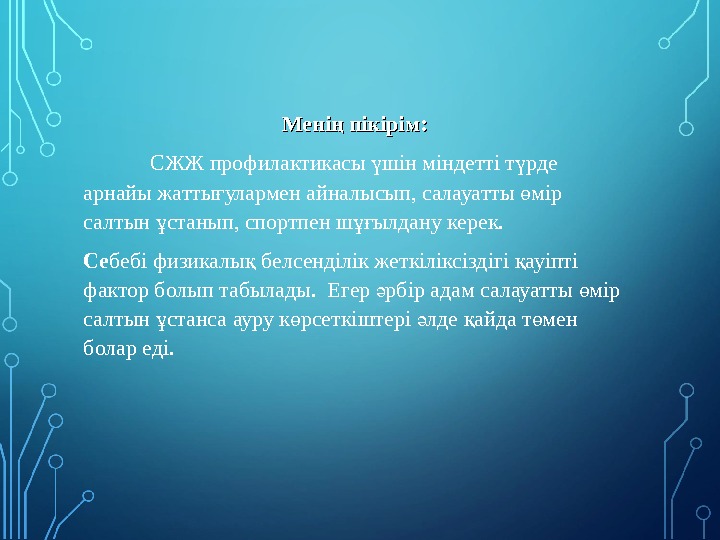 Менің пікірім:

СЖЖ профилактикасы үшін міндетті түрде арнайы жаттығулармен айналысып, салауатты өмір салтын ұстанып, спортпен шұғылдану керек.

Себебі физикалық белсенділік жеткіліксіздігі қауіпті фактор болып табылады. Егер әрбір адам салауатты өмір салтын ұстанса ауру көрсеткіштері әлде қайда төмен болар еді.